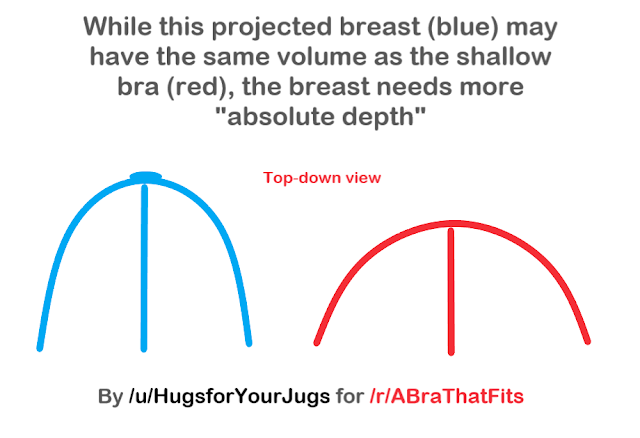 While this projected breast (blue) may have the same volume as the shallow bra (red), the breast needs more "absolute depth"

Top-down view

By /u/HugsforYourJugs for /r/ABraThatFits